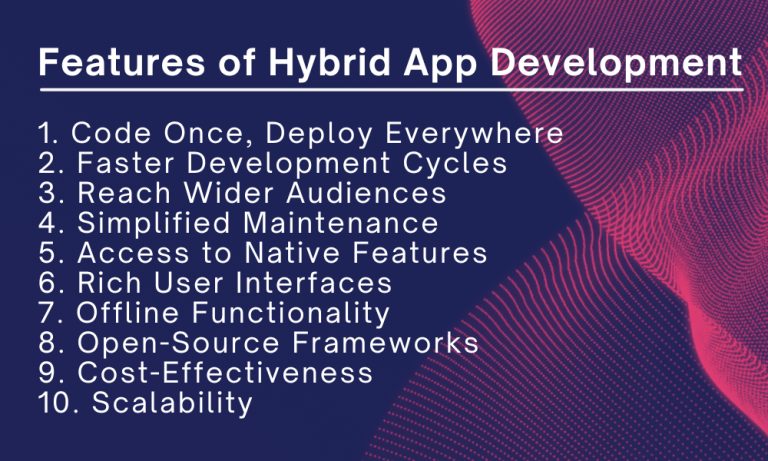 Features of Hybrid App Development

1. Code Once, Deploy Everywhere
2. Faster Development Cycles
3. Reach Wider Audiences
4. Simplified Maintenance
5. Access to Native Features
6. Rich User Interfaces
7. Offline Functionality
8. Open-Source Frameworks
9. Cost-Effectiveness
10. Scalability